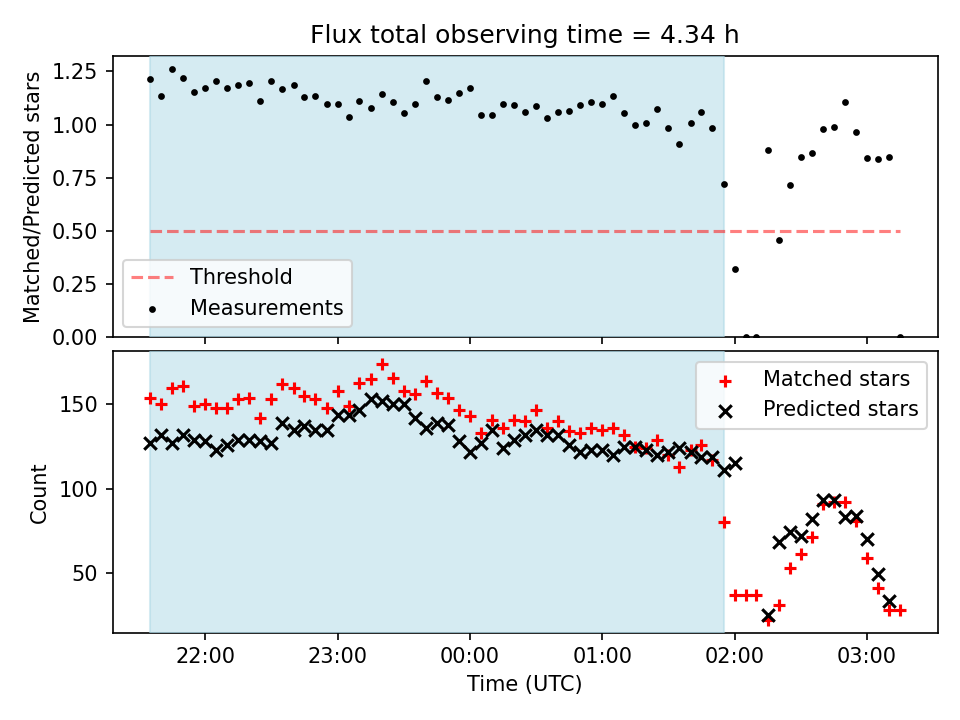 Flux total observing time = 4.34 h

Matched/Predicted stars

1.25
1.00
0.75
0.50
0.25
0.00

Threshold
Measurements

Count

150
100
50

Matched stars
Predicted stars

22:00
23:00
00:00
01:00
02:00
03:00

Time (UTC)